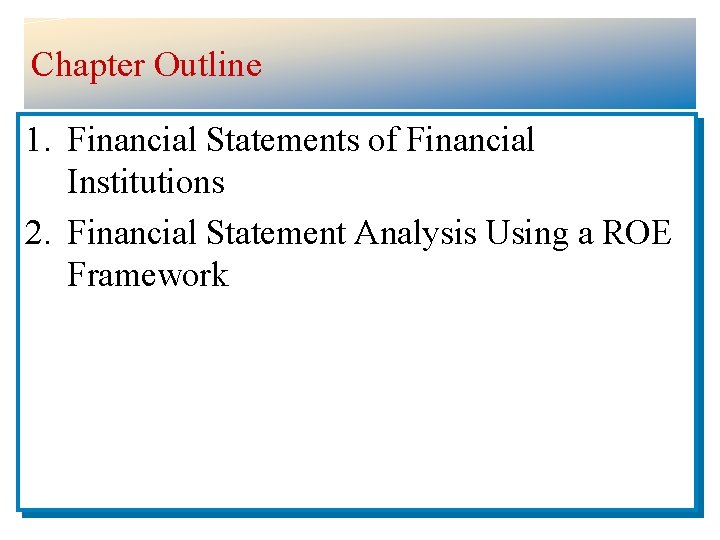 Chapter Outline

1. Financial Statements of Financial Institutions
2. Financial Statement Analysis Using a ROE Framework